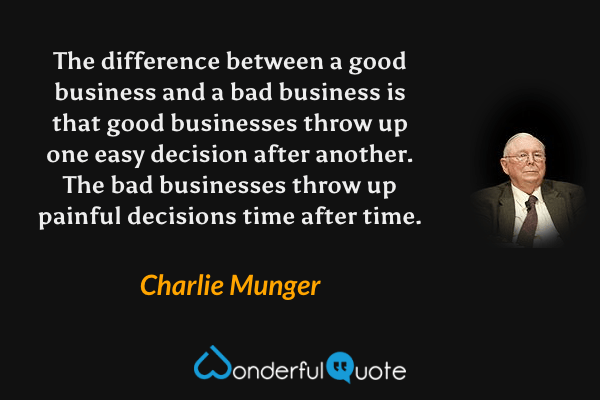 The difference between a good business and a bad business is that good businesses throw up one easy decision after another. The bad businesses throw up painful decisions time after time.

Charlie Munger

WonderfulQuote